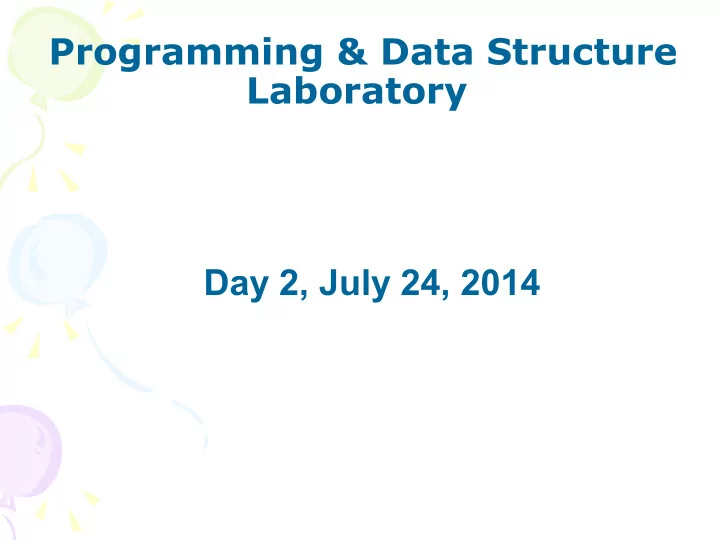 Programming & Data Structure Laboratory

Day 2, July 24, 2014